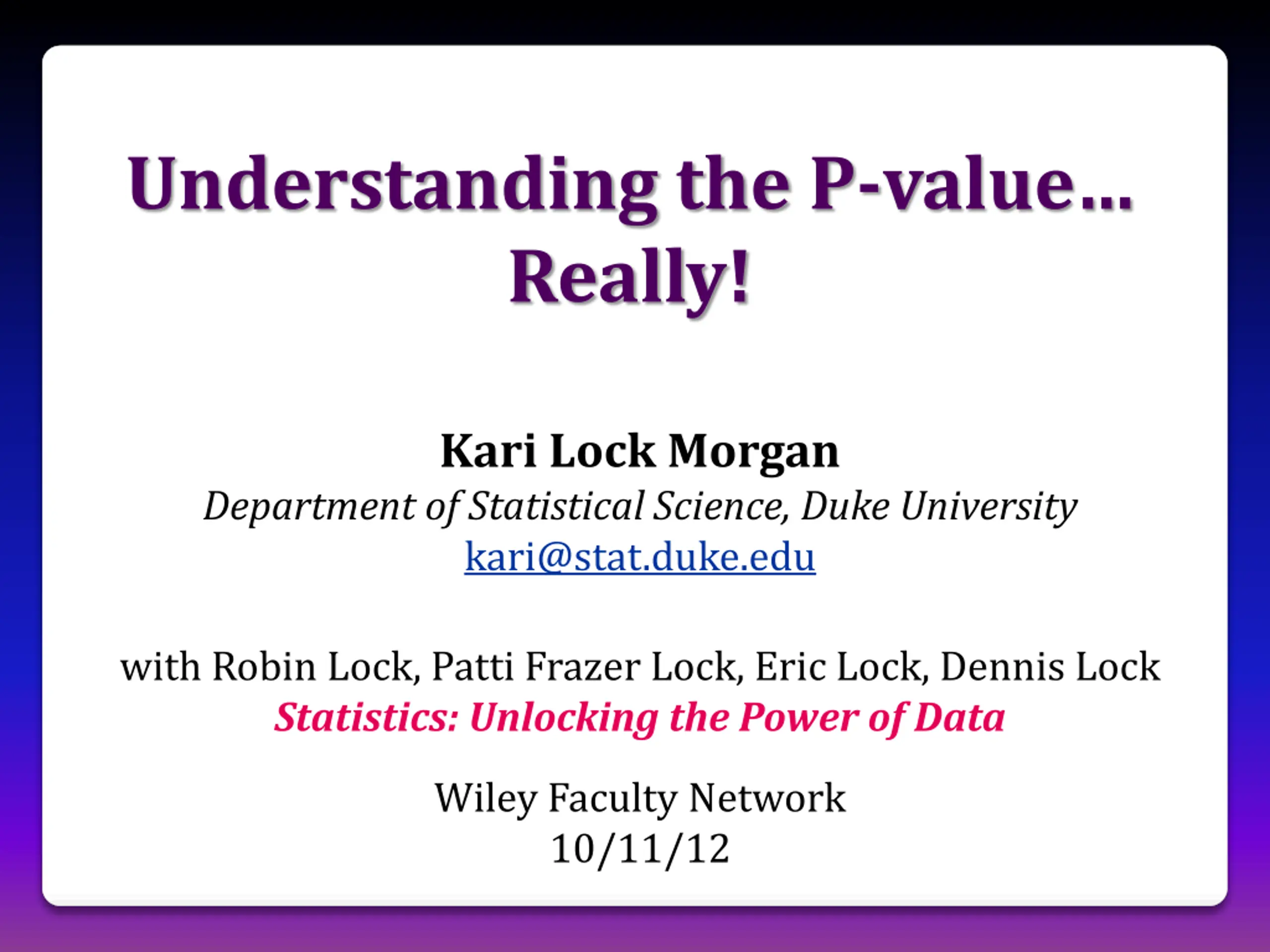 Understanding the P-value…
Really!

Kari Lock Morgan
Department of Statistical Science, Duke University
kari@stat.duke.edu

with Robin Lock, Patti Frazer Lock, Eric Lock, Dennis Lock
Statistics: Unlocking the Power of Data

Wiley Faculty Network
10/11/12